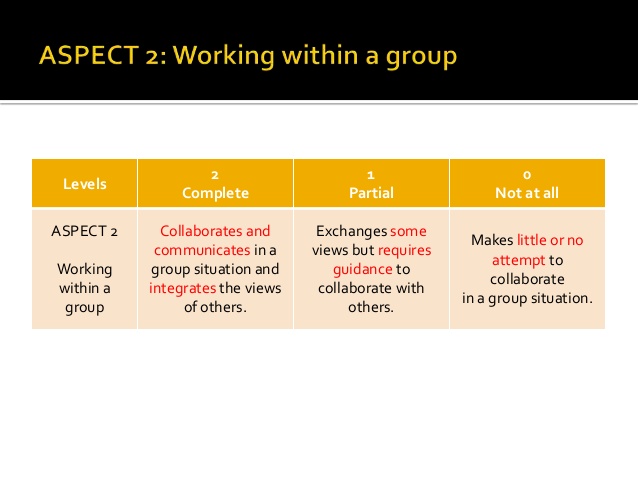 ASPECT 2: Working within a group

| Levels | 2 Complete | 1 Partial | 0 Not at all |
|---|---|---|---|
| ASPECT 2 Working within a group | Collaborates and communicates in a group situation and integrates the views of others. | Exchanges some views but requires guidance to collaborate with others. | Makes little or no attempt to collaborate in a group situation. |